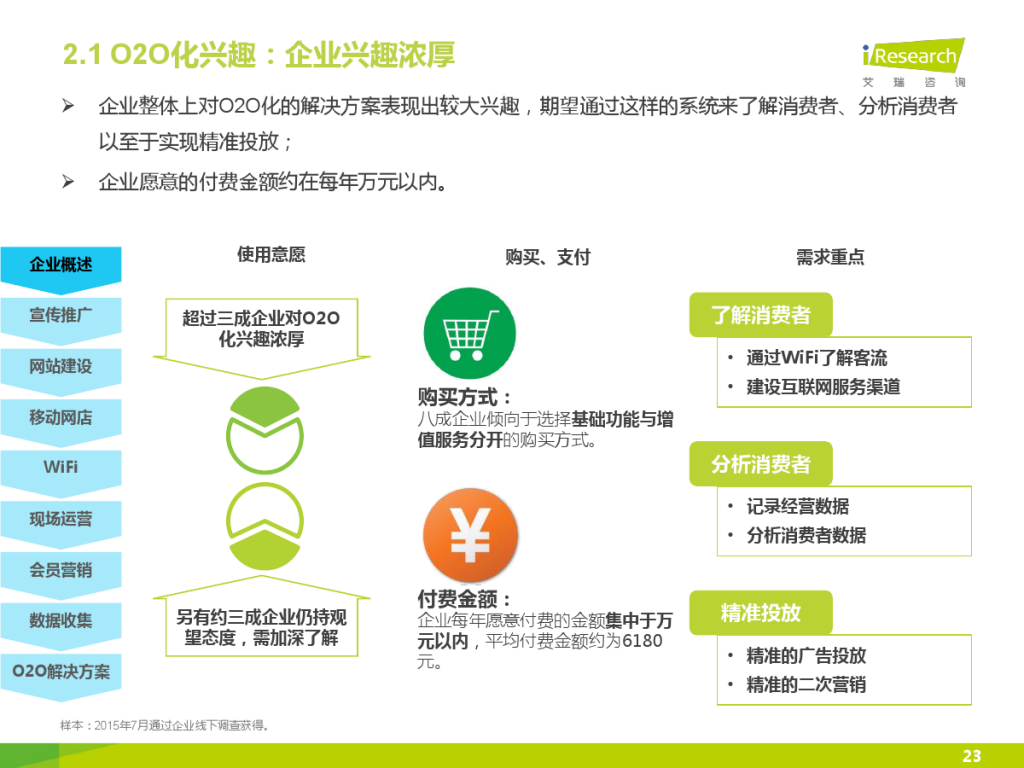 2.1 O2O化兴趣：企业兴趣浓厚

iResearch 艾瑞咨询

➢ 企业整体上对O2O化的解决方案表现出较大兴趣，期望通过这样的系统来了解消费者、分析消费者以至于实现精准投放；

➢ 企业愿意的付费金额约在每年万元以内。

企业概述
宣传推广
网站建设
移动网店
WiFi
现场运营
会员营销
数据收集
O2O解决方案

使用意愿

超过三成企业对O2O化兴趣浓厚

另有约三成企业仍持观望态度，需加深了解

购买、支付

购买方式：
八成企业倾向于选择基础功能与增值服务分开的购买方式。

¥

付费金额：
企业每年愿意付费的金额集中于万元以内，平均付费金额约为6180元。

需求重点

了解消费者
• 通过WiFi了解客流
• 建设互联网服务渠道

分析消费者
• 记录经营数据
• 分析消费者数据

精准投放
• 精准的广告投放
• 精准的二次营销

样本：2015年7月通过企业线下调查获得。

23